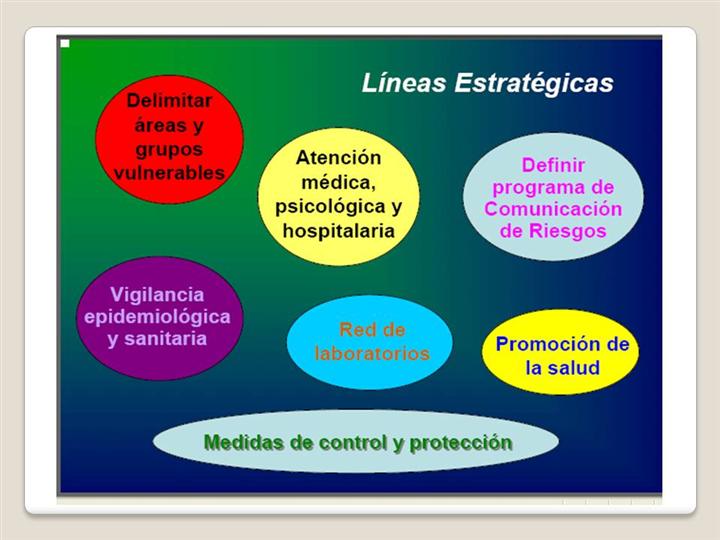 Líneas Estratégicas

Delimitar áreas y grupos vulnerables

Atención médica, psicológica y hospitalaria

Definir programa de Comunicación de Riesgos

Vigilancia epidemiológica y sanitaria

Red de laboratorios

Promoción de la salud

Medidas de control y protección